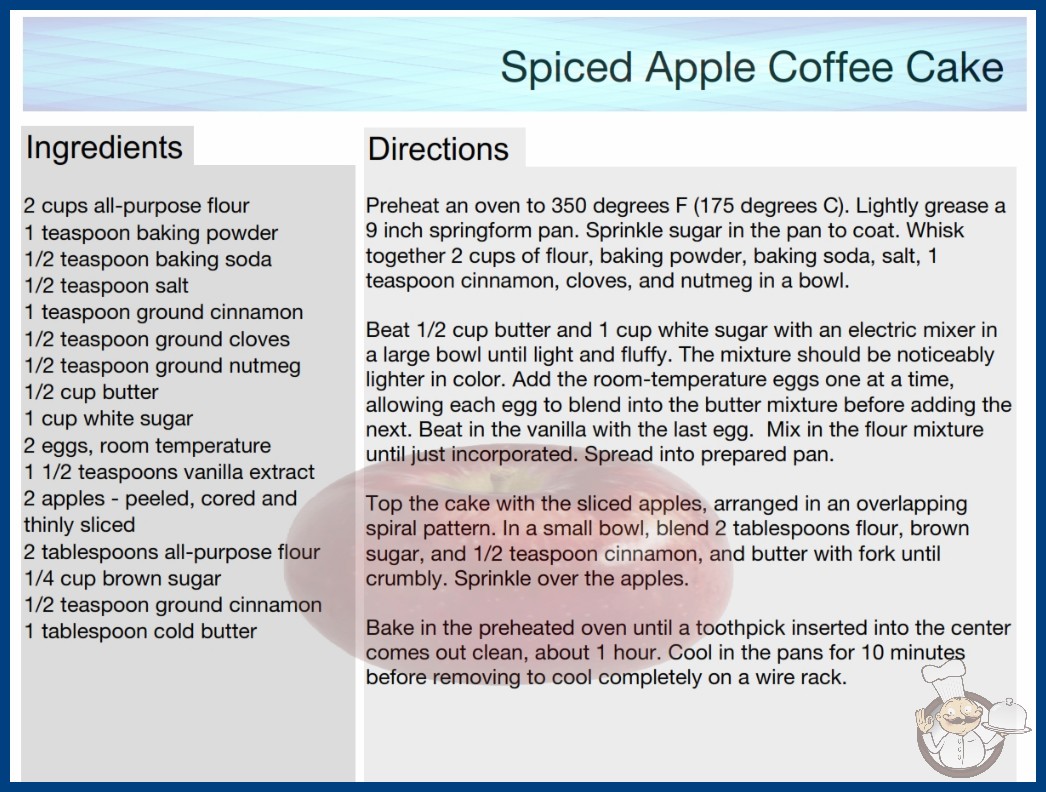 Spiced Apple Coffee Cake

Ingredients

2 cups all-purpose flour
1 teaspoon baking powder
1/2 teaspoon baking soda
1/2 teaspoon salt
1 teaspoon ground cinnamon
1/2 teaspoon ground cloves
1/2 teaspoon ground nutmeg
1/2 cup butter
1 cup white sugar
2 eggs, room temperature
1 1/2 teaspoons vanilla extract
2 apples - peeled, cored and thinly sliced
2 tablespoons all-purpose flour
1/4 cup brown sugar
1/2 teaspoon ground cinnamon
1 tablespoon cold butter

Directions

Preheat an oven to 350 degrees F (175 degrees C). Lightly grease a 9 inch springform pan. Sprinkle sugar in the pan to coat. Whisk together 2 cups of flour, baking powder, baking soda, salt, 1 teaspoon cinnamon, cloves, and nutmeg in a bowl.

Beat 1/2 cup butter and 1 cup white sugar with an electric mixer in a large bowl until light and fluffy. The mixture should be noticeably lighter in color. Add the room-temperature eggs one at a time, allowing each egg to blend into the butter mixture before adding the next. Beat in the vanilla with the last egg. Mix in the flour mixture until just incorporated. Spread into prepared pan.

Top the cake with the sliced apples, arranged in an overlapping spiral pattern. In a small bowl, blend 2 tablespoons flour, brown sugar, and 1/2 teaspoon cinnamon, and butter with fork until crumbly. Sprinkle over the apples.

Bake in the preheated oven until a toothpick inserted into the center comes out clean, about 1 hour. Cool in the pans for 10 minutes before removing to cool completely on a wire rack.